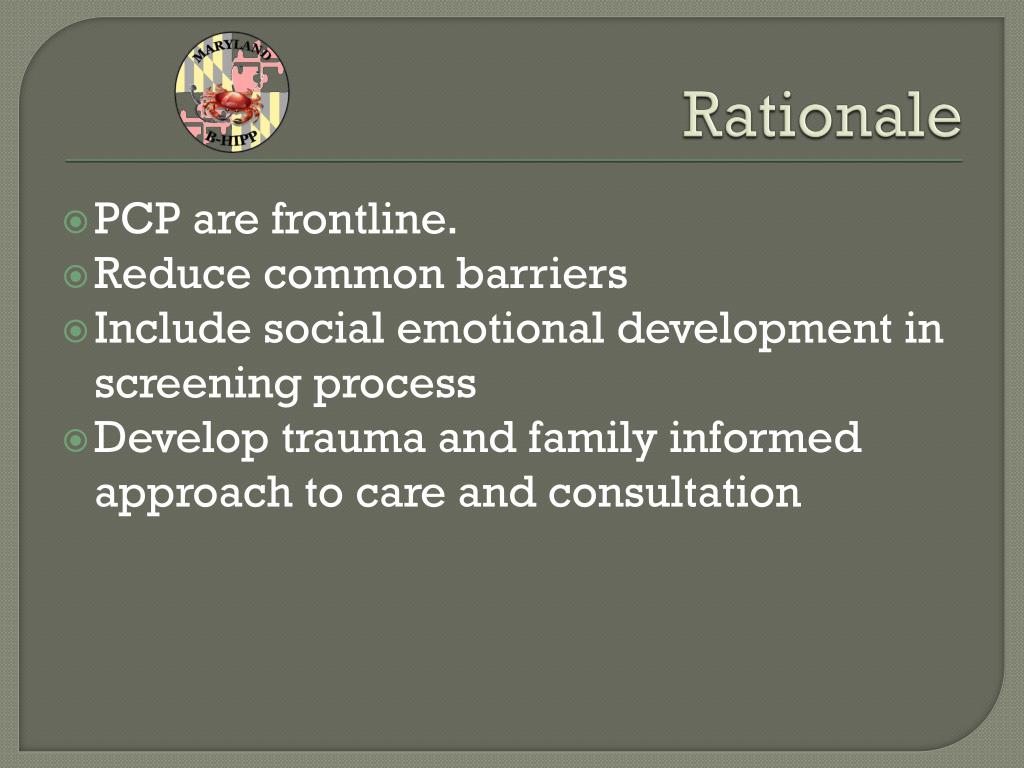 MARYLAND
B-HIPP

Rationale

PCP are frontline.
Reduce common barriers
Include social emotional development in screening process
Develop trauma and family informed approach to care and consultation